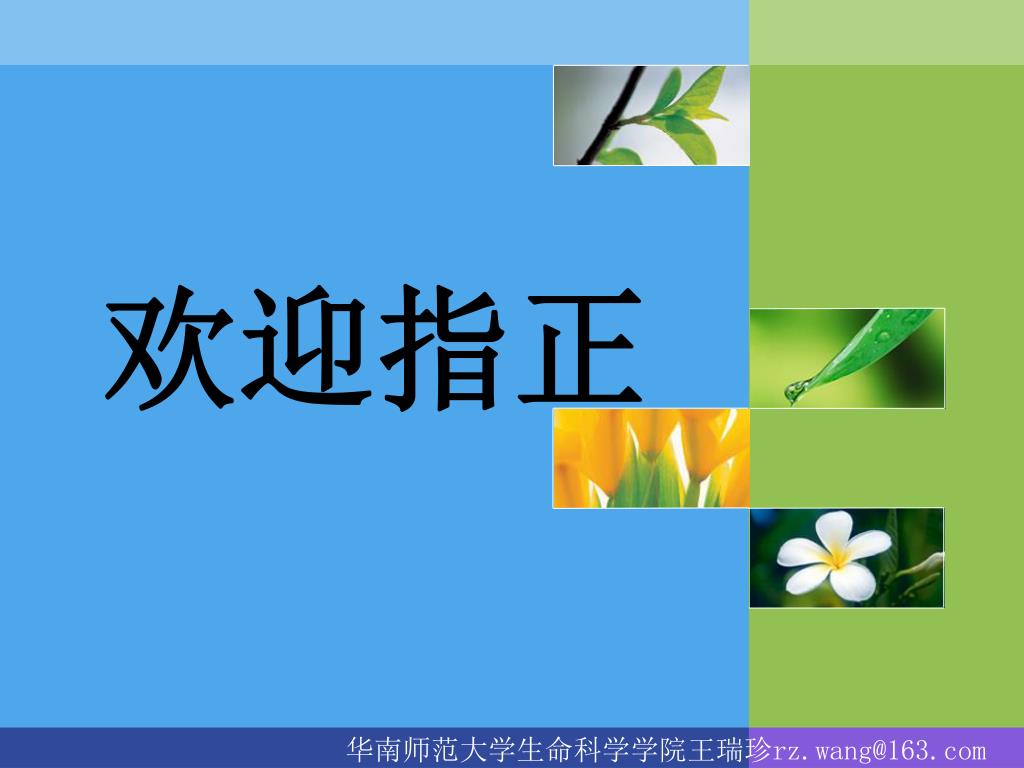 欢迎指正

华南师范大学生命科学学院王瑞珍rz.wang@163.com